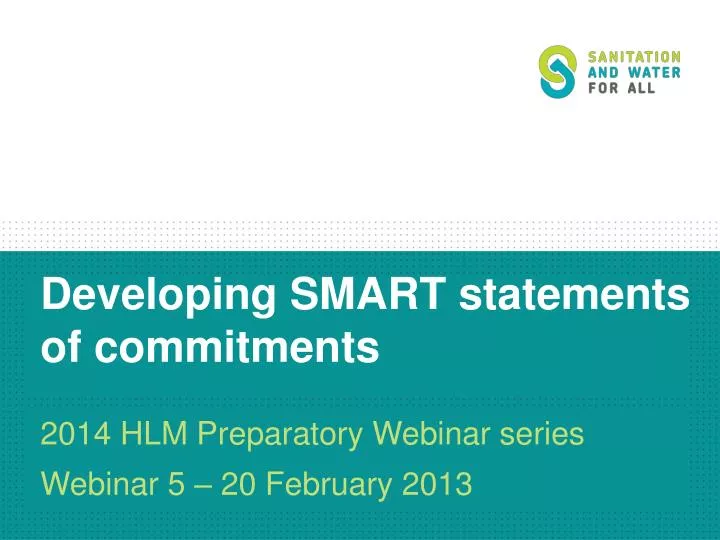 SANITATION AND WATER FOR ALL

Developing SMART statements of commitments

2014 HLM Preparatory Webinar series

Webinar 5 – 20 February 2013